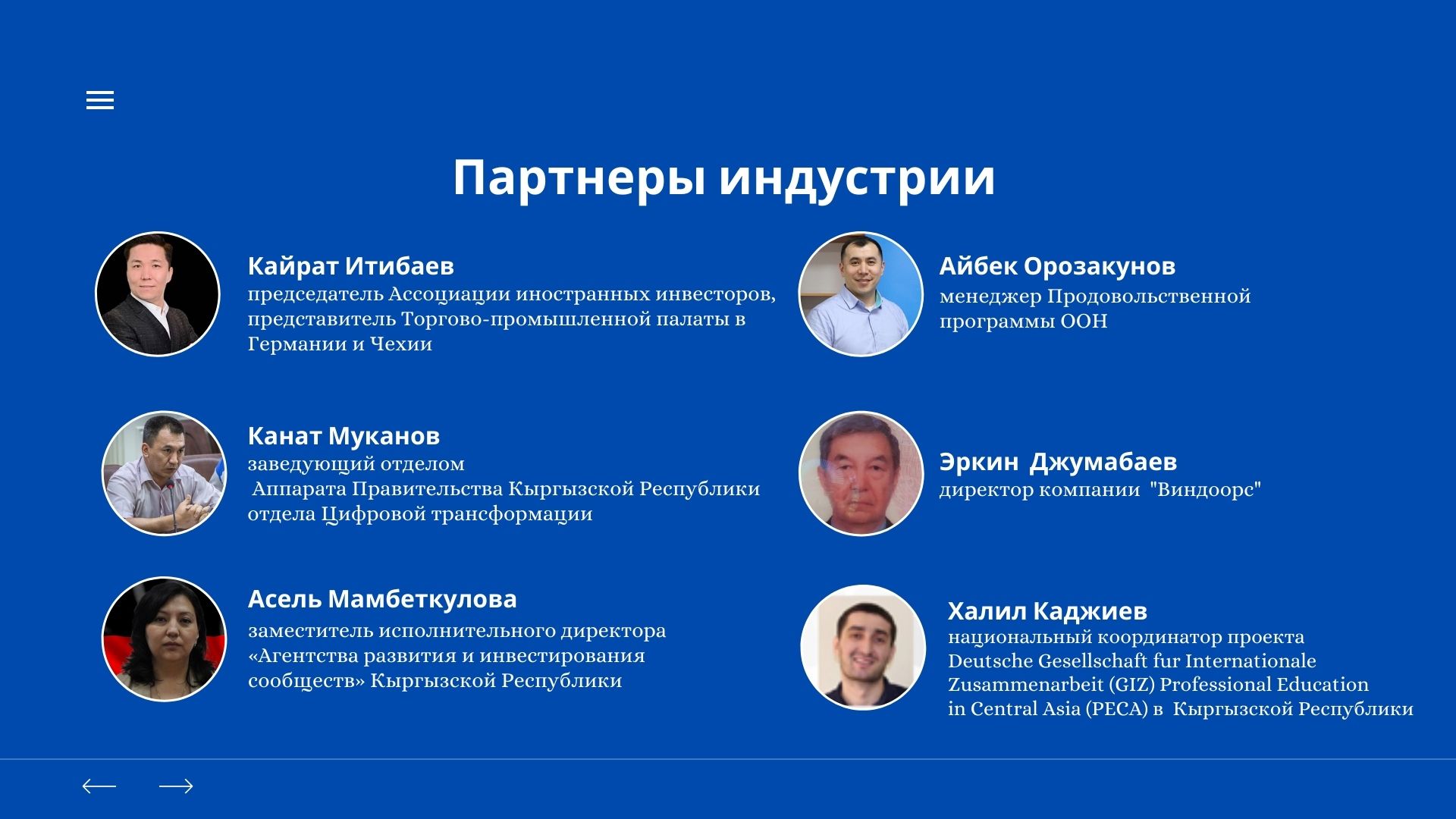 Партнеры индустрии

Кайрат Итибаев
председатель Ассоциации иностранных инвесторов, представитель Торгово-промышленной палаты в Германии и Чехии

Канат Муканов
заведующий отделом
Аппарата Правительства Кыргызской Республики отдела Цифровой трансформации

Асель Мамбеткулова
заместитель исполнительного директора «Агентства развития и инвестирования сообществ» Кыргызской Республики

Айбек Орозакунов
менеджер Продовольственной программы ООН

Эркин Джумабаев
директор компании "Виндоорс"

Халил Каджиев
национальный координатор проекта Deutsche Gesellschaft fur Internationale Zusammenarbeit (GIZ) Professional Education in Central Asia (PECA) в Кыргызской Республики